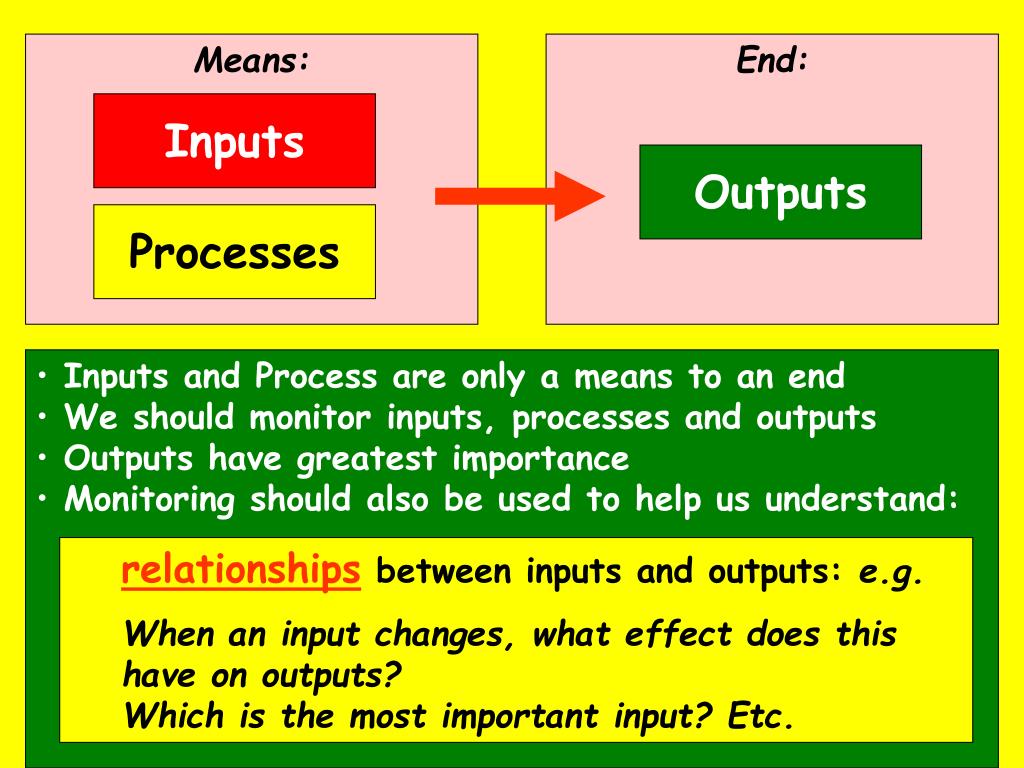 Means:

Inputs

Processes

End:

Outputs

• Inputs and Process are only a means to an end
• We should monitor inputs, processes and outputs
• Outputs have greatest importance
• Monitoring should also be used to help us understand:

relationships between inputs and outputs: e.g.

When an input changes, what effect does this have on outputs?
Which is the most important input? Etc.